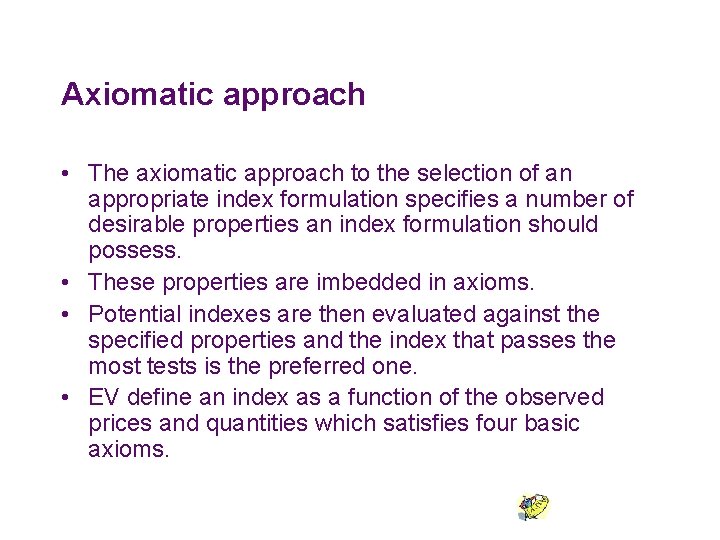 Axiomatic approach

• The axiomatic approach to the selection of an appropriate index formulation specifies a number of desirable properties an index formulation should possess.
• These properties are imbedded in axioms.
• Potential indexes are then evaluated against the specified properties and the index that passes the most tests is the preferred one.
• EV define an index as a function of the observed prices and quantities which satisfies four basic axioms.